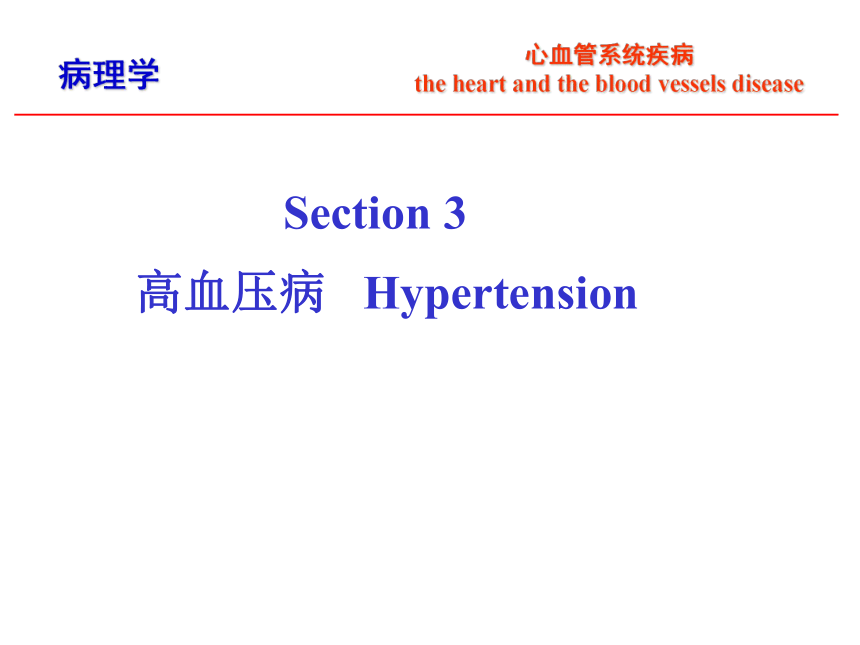 病理学

心血管系统疾病
the heart and the blood vessels disease

Section 3

高血压病 Hypertension